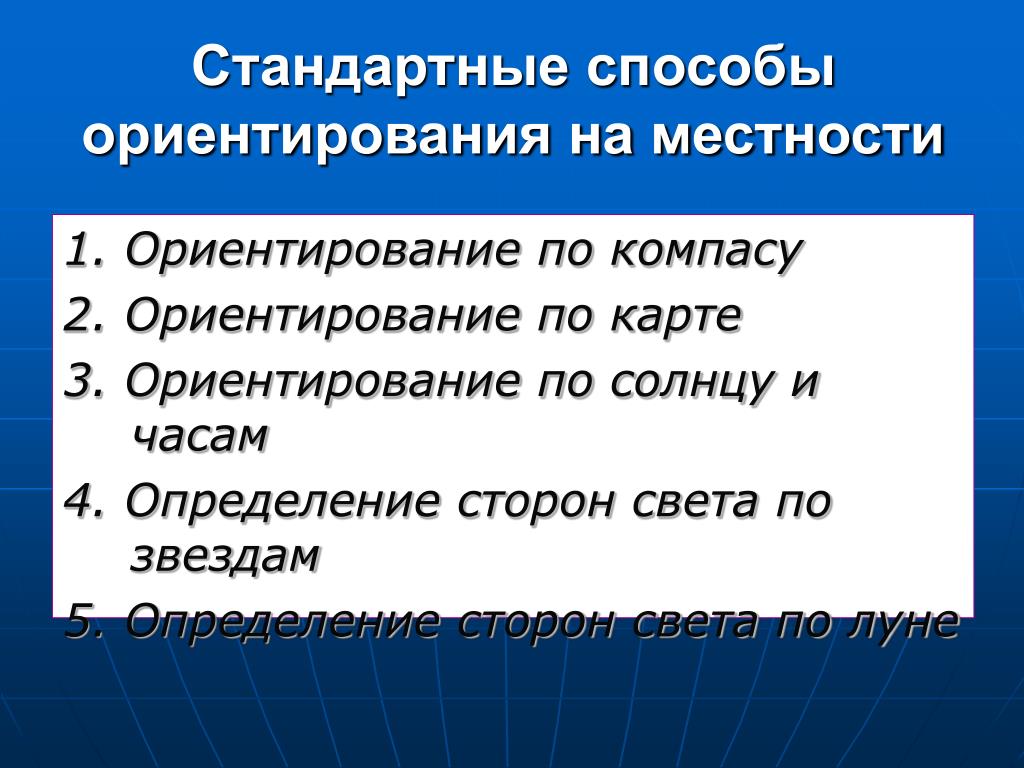 Стандартные способы ориентирования на местности

1. Ориентирование по компасу
2. Ориентирование по карте
3. Ориентирование по солнцу и часам
4. Определение сторон света по звездам
5. Определение сторон света по луне